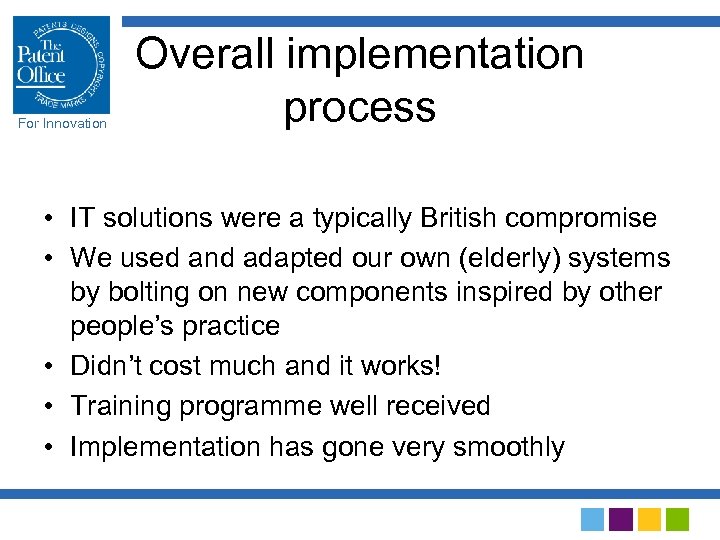 PATENTS DESIGNS COPYRIGHT TRADE MARKS
The Patent Office
For Innovation

Overall implementation process

• IT solutions were a typically British compromise
• We used and adapted our own (elderly) systems by bolting on new components inspired by other people's practice
• Didn't cost much and it works!
• Training programme well received
• Implementation has gone very smoothly